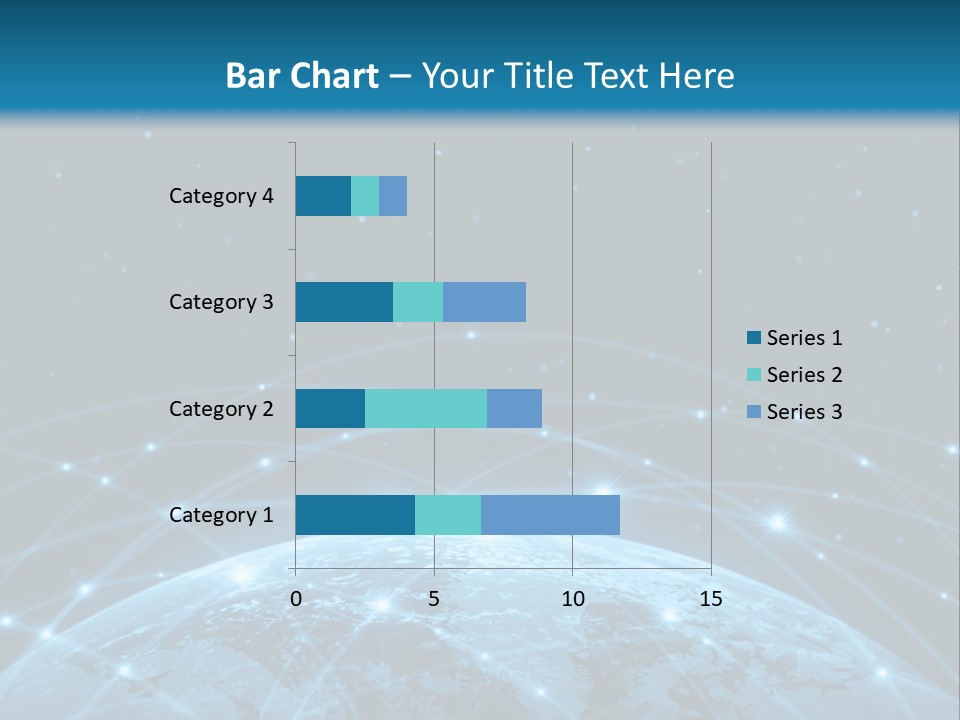 Bar Chart – Your Title Text Here

Category 4
Category 3
Category 2
Category 1

0
5
10
15

Series 1
Series 2
Series 3